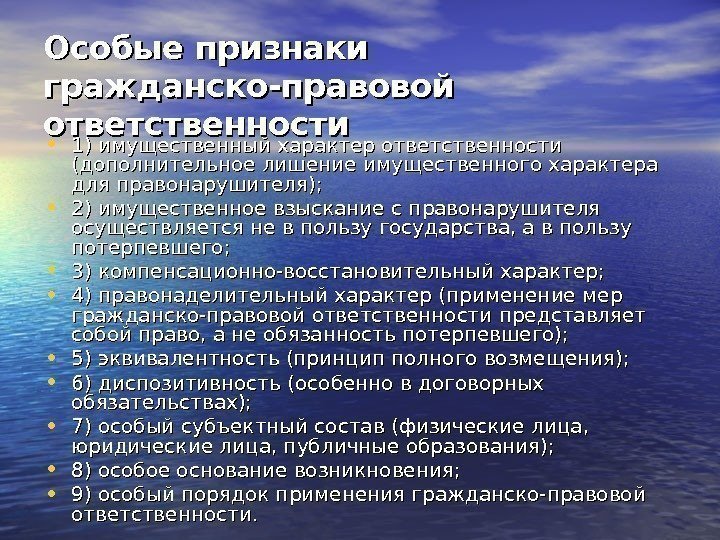 Особые признаки гражданско-правовой ответственности

• 1) имущественный характер ответственности (дополнительное лишение имущественного характера для правонарушителя);
• 2) имущественное взыскание с правонарушителя осуществляется не в пользу государства, а в пользу потерпевшего;
• 3) компенсационно-восстановительный характер;
• 4) правонаделительный характер (применение мер гражданско-правовой ответственности представляет собой право, а не обязанность потерпевшего);
• 5) эквивалентность (принцип полного возмещения);
• 6) диспозитивность (особенно в договорных обязательствах);
• 7) особый субъектный состав (физические лица, юридические лица, публичные образования);
• 8) особое основание возникновения;
• 9) особый порядок применения гражданско-правовой ответственности.